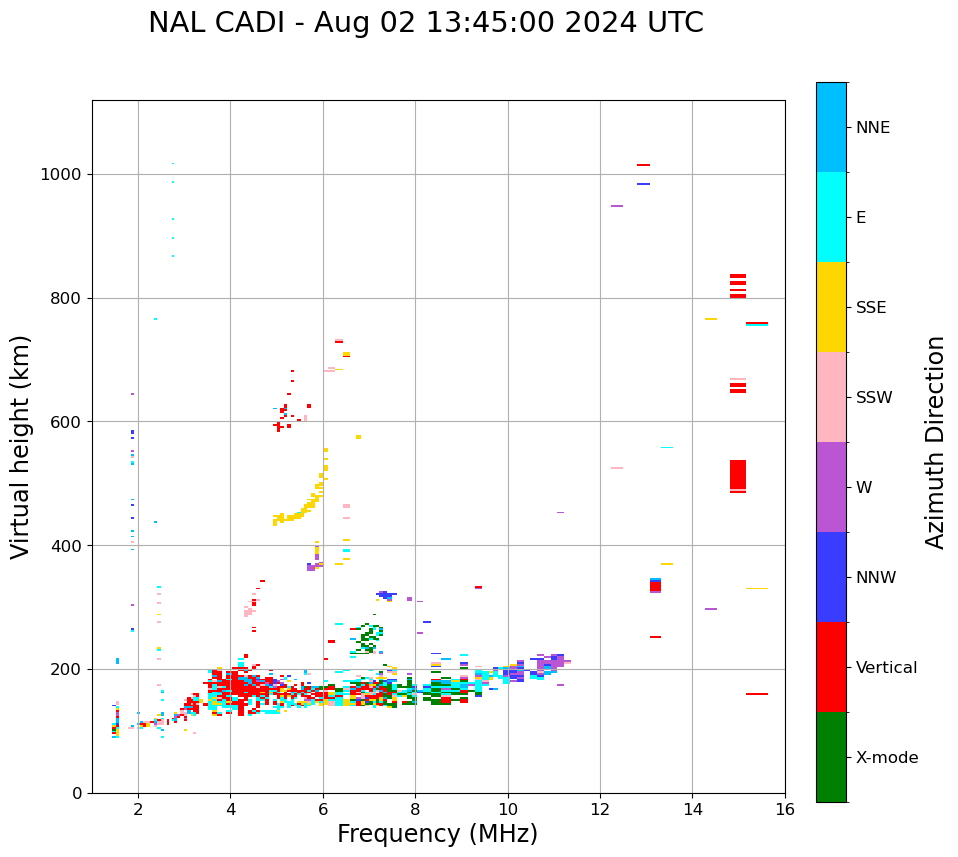 NAL CADI - Aug 02 13:45:00 2024 UTC

Virtual height (km)

1000
800
600
400
200
0

2
4
6
8
10
12
14
16

Frequency (MHz)

NNE
E
SSE
SSW
W
NNW
Vertical
X-mode

Azimuth Direction